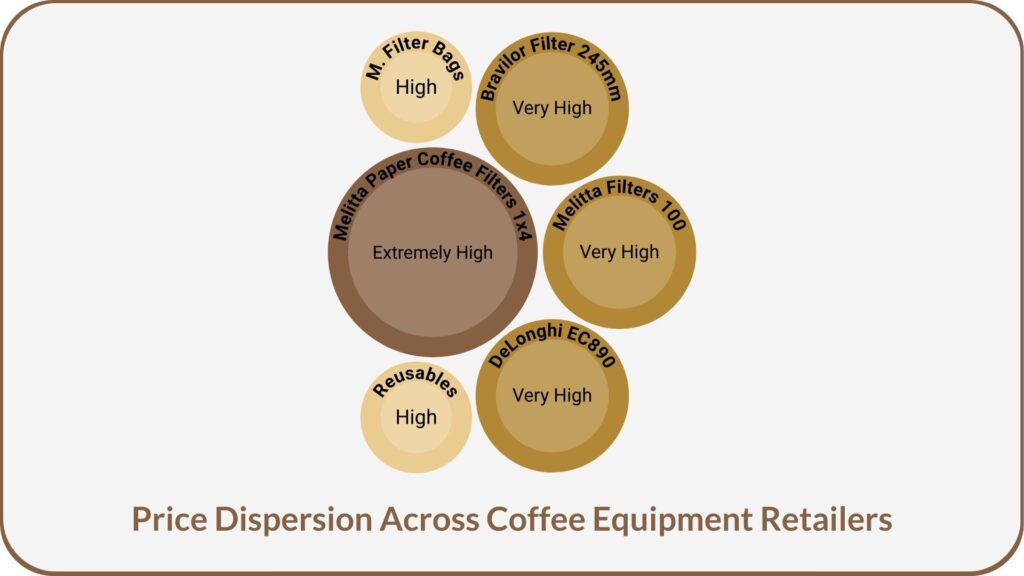 M. Filter Bags
High

Bravilor Filter 245mm
Very High

Melitta Paper Coffee Filters 1x4
Extremely High

Melitta Filters 100
Very High

Reusables
High

DeLonghi EC890
Very High

Price Dispersion Across Coffee Equipment Retailers